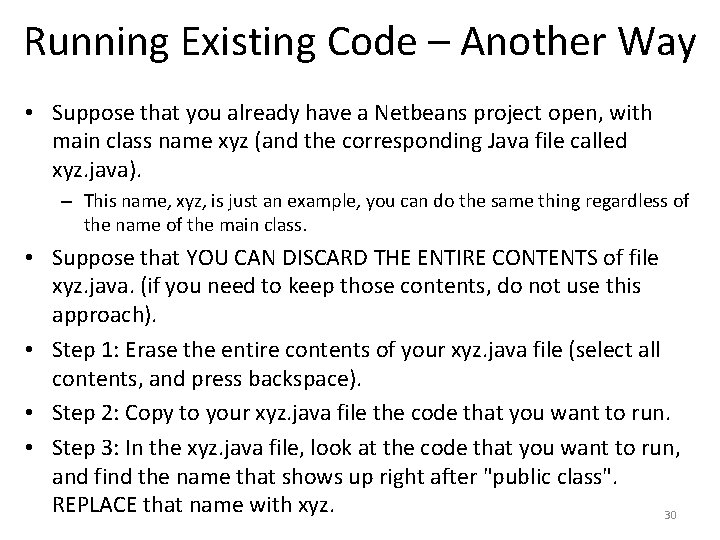 Running Existing Code – Another Way

• Suppose that you already have a Netbeans project open, with main class name xyz (and the corresponding Java file called xyz.java).

– This name, xyz, is just an example, you can do the same thing regardless of the name of the main class.

• Suppose that YOU CAN DISCARD THE ENTIRE CONTENTS of file xyz.java. (if you need to keep those contents, do not use this approach).

• Step 1: Erase the entire contents of your xyz.java file (select all contents, and press backspace).

• Step 2: Copy to your xyz.java file the code that you want to run.

• Step 3: In the xyz.java file, look at the code that you want to run, and find the name that shows up right after "public class". REPLACE that name with xyz.

30